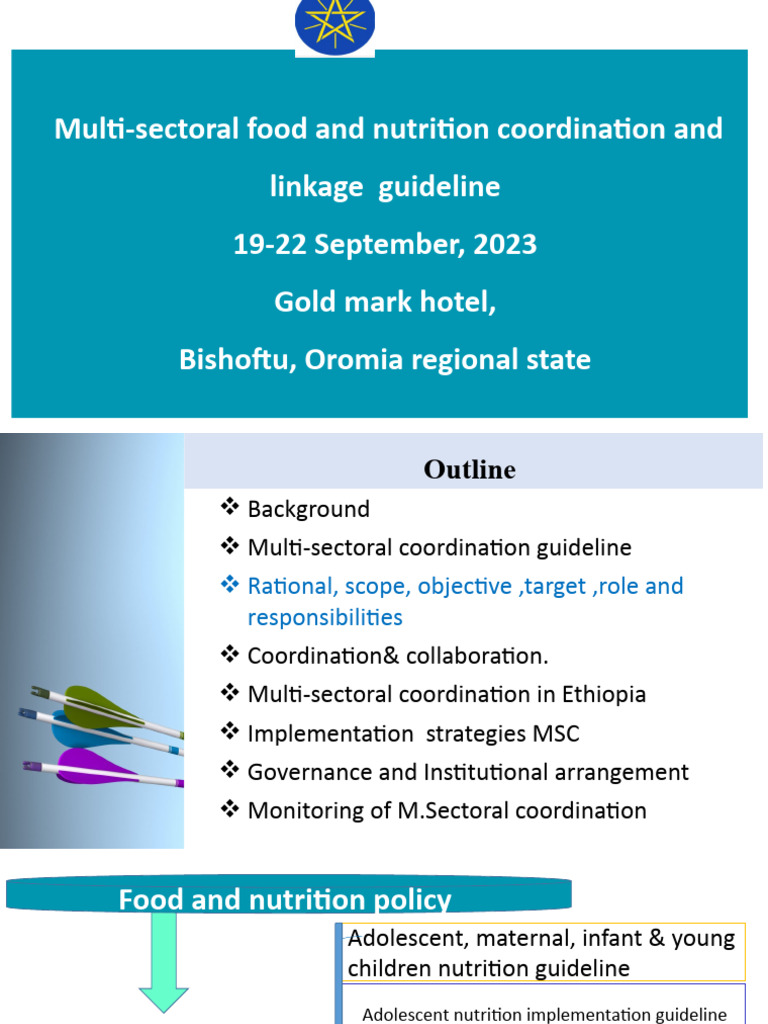 Multi-sectoral food and nutrition coordination and linkage guideline

19-22 September, 2023

Gold mark hotel,

Bishoftu, Oromia regional state

Outline

❖ Background
❖ Multi-sectoral coordination guideline
❖ Rational, scope, objective ,target ,role and responsibilities
❖ Coordination& collaboration.
❖ Multi-sectoral coordination in Ethiopia
❖ Implementation strategies MSC
❖ Governance and Institutional arrangement
❖ Monitoring of M.Sectoral coordination

Food and nutrition policy

Adolescent, maternal, infant & young children nutrition guideline

Adolescent nutrition implementation guideline